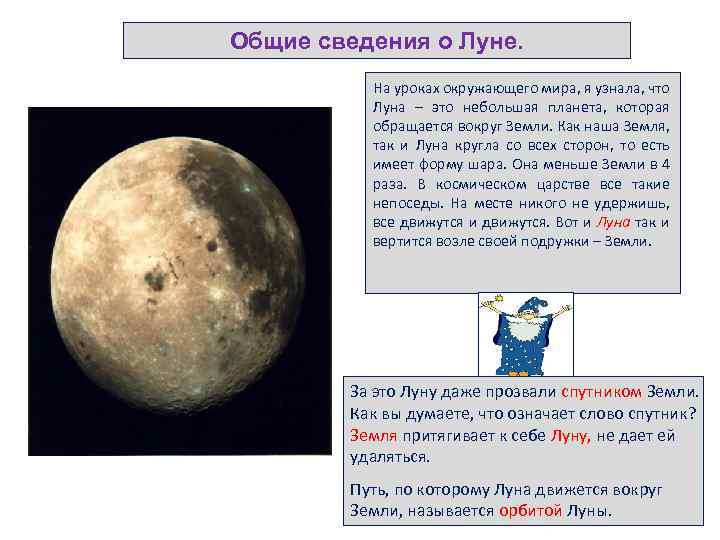 Общие сведения о Луне.

На уроках окружающего мира, я узнала, что Луна – это небольшая планета, которая обращается вокруг Земли. Как наша Земля, так и Луна кругла со всех сторон, то есть имеет форму шара. Она меньше Земли в 4 раза. В космическом царстве все такие непоседы. На месте никого не удержишь, все движутся и движутся. Вот и Луна так и вертится возле своей подружки – Земли.

За это Луну даже прозвали спутником Земли. Как вы думаете, что означает слово спутник? Земля притягивает к себе Луну, не дает ей удаляться.

Путь, по которому Луна движется вокруг Земли, называется орбитой Луны.